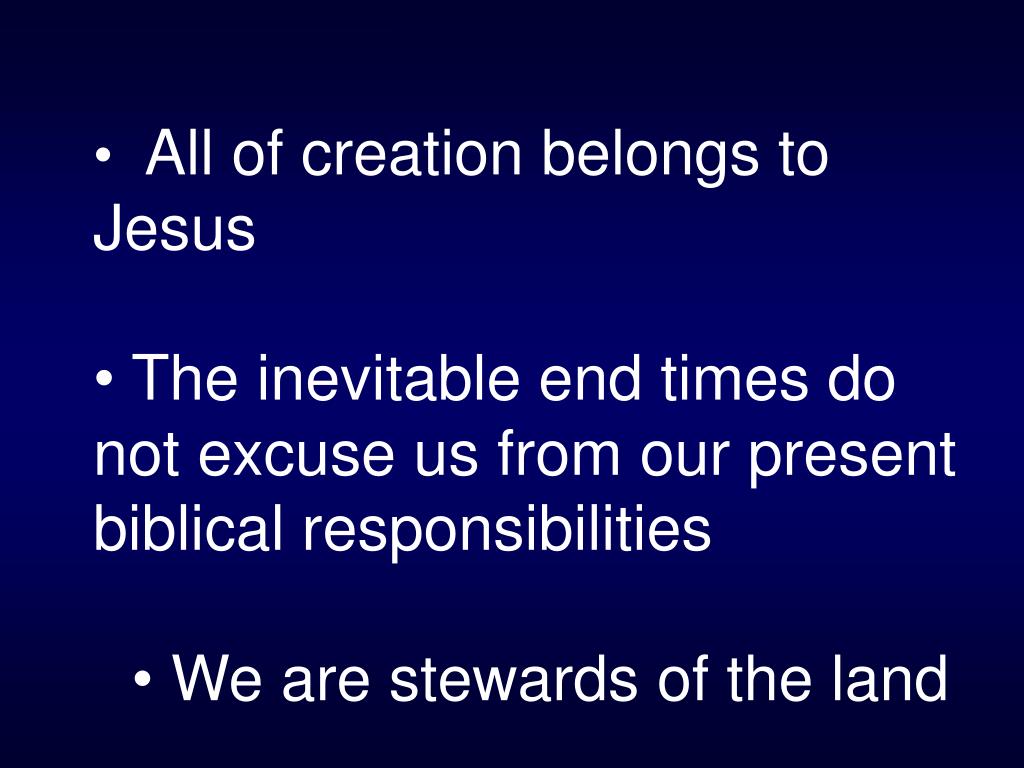 • All of creation belongs to Jesus

• The inevitable end times do not excuse us from our present biblical responsibilities

• We are stewards of the land